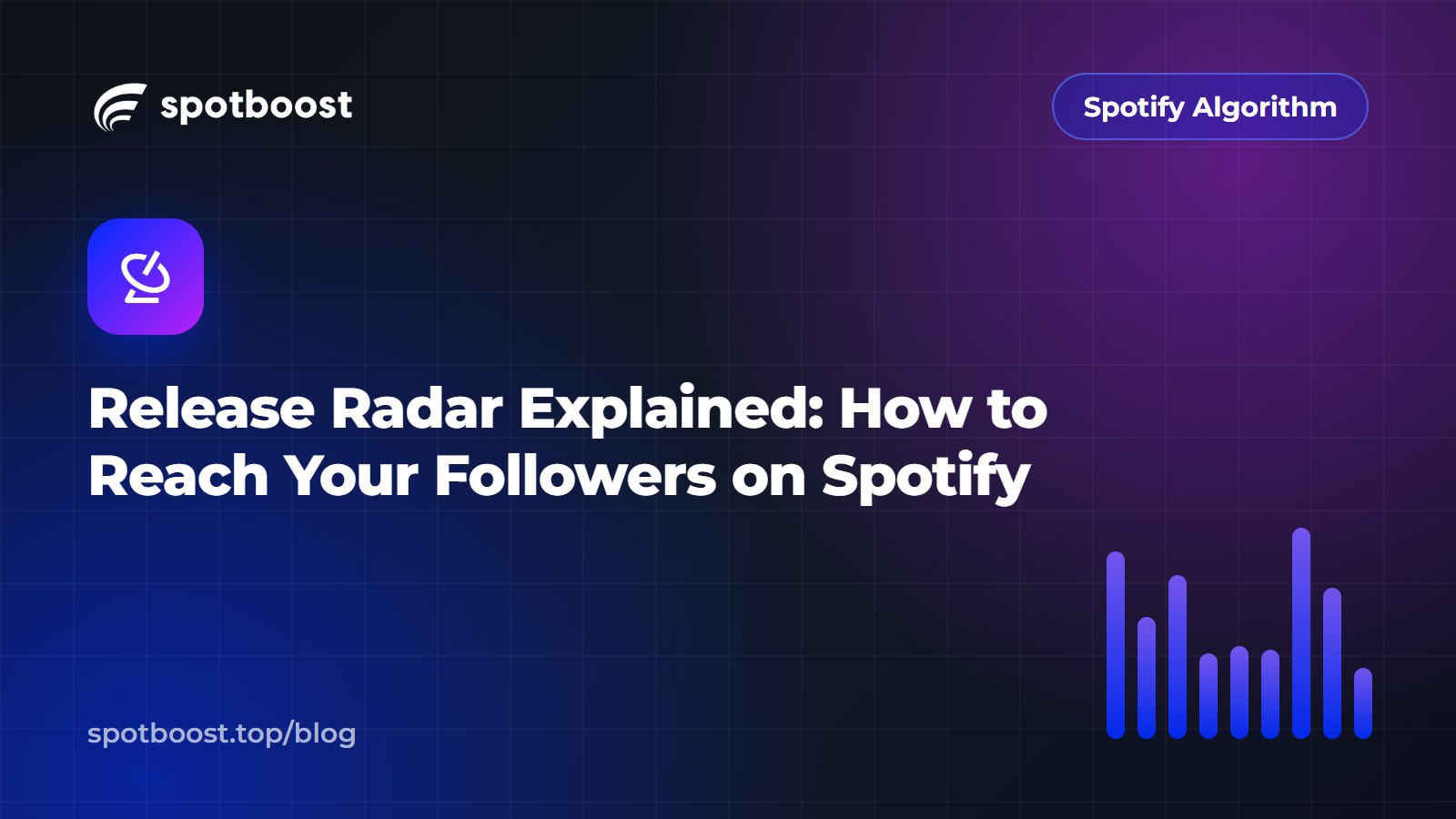 spotboost

Spotify Algorithm

Release Radar Explained: How to Reach Your Followers on Spotify

spotboost.top/blog